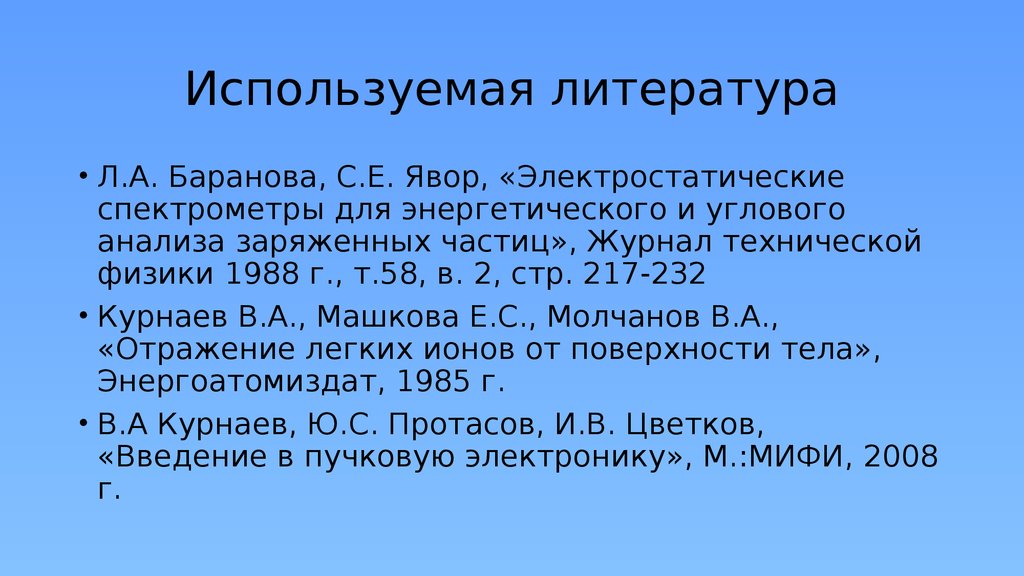 Используемая литература

• Л.А. Баранова, С.Е. Явор, «Электростатические спектрометры для энергетического и углового анализа заряженных частиц», Журнал технической физики 1988 г., т.58, в. 2, стр. 217-232

• Курнаев В.А., Машкова Е.С., Молчанов В.А., «Отражение легких ионов от поверхности тела», Энергоатомиздат, 1985 г.

• В.А Курнаев, Ю.С. Протасов, И.В. Цветков, «Введение в пучковую электронику», М.:МИФИ, 2008 г.